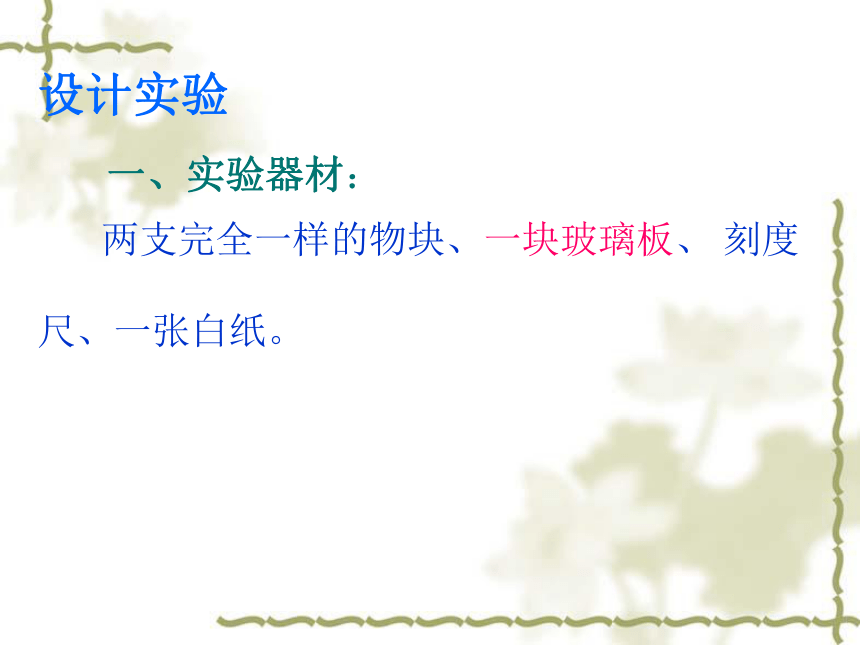 设计实验

一、实验器材：

两支完全一样的物块、一块玻璃板、 刻度尺、一张白纸。